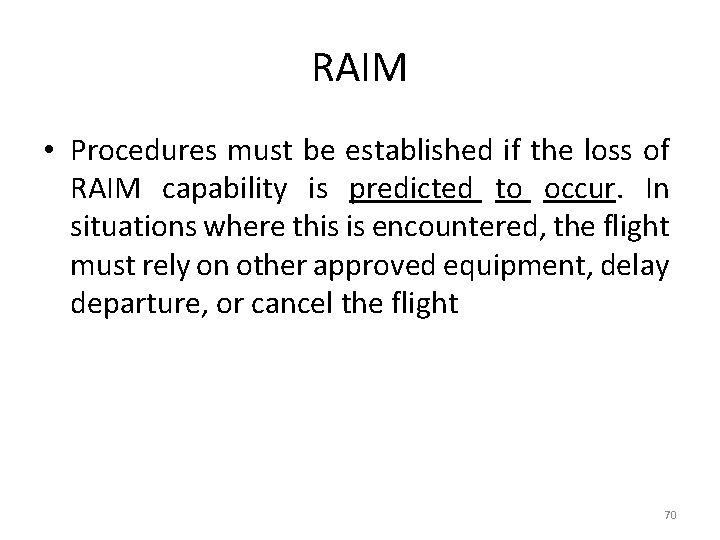 RAIM

• Procedures must be established if the loss of RAIM capability is predicted to occur. In situations where this is encountered, the flight must rely on other approved equipment, delay departure, or cancel the flight

70